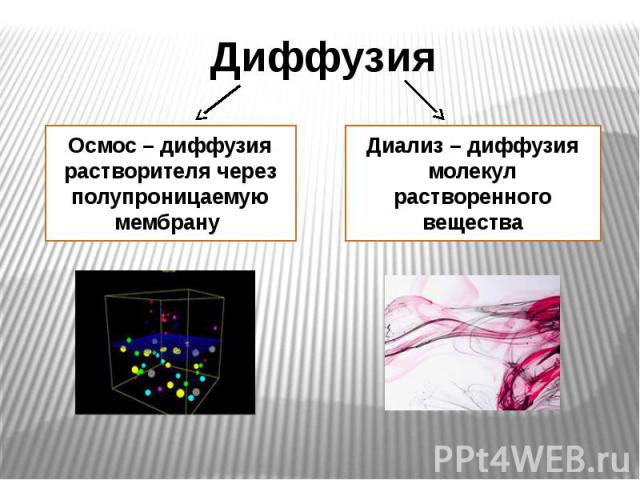 Диффузия

Осмос – диффузия растворителя через полупроницаемую мембрану

Диализ – диффузия молекул растворенного вещества

PPt4WEB.ru